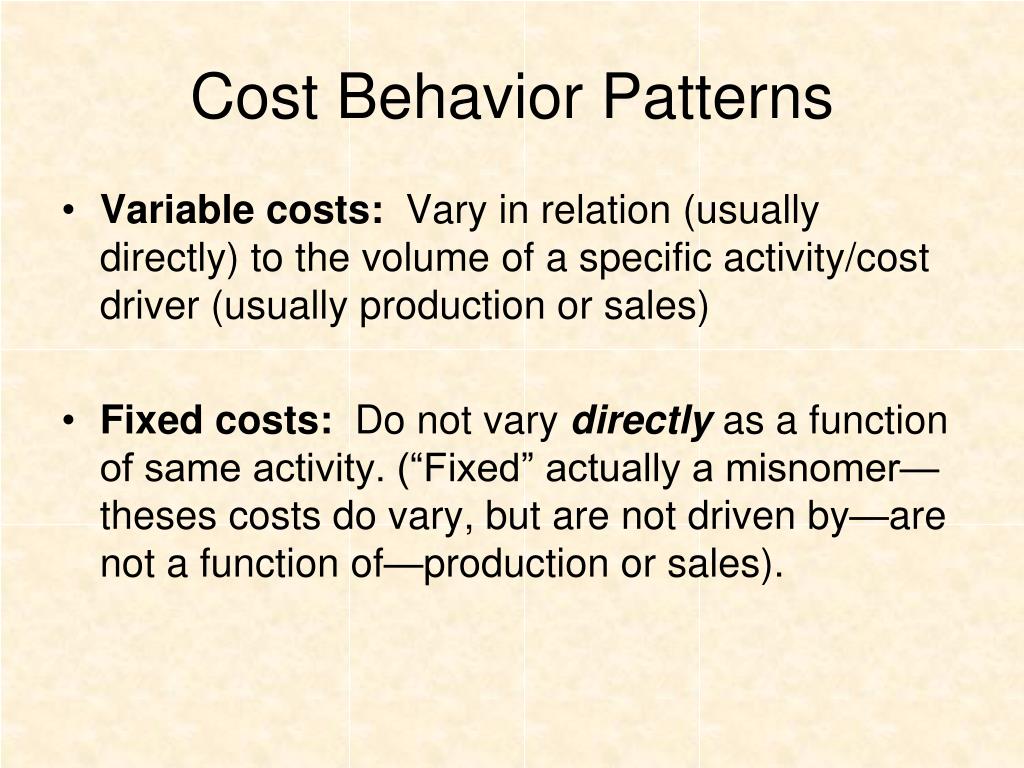 Cost Behavior Patterns

• Variable costs: Vary in relation (usually directly) to the volume of a specific activity/cost driver (usually production or sales)

• Fixed costs: Do not vary directly as a function of same activity. (“Fixed” actually a misnomer—theses costs do vary, but are not driven by—are not a function of—production or sales).